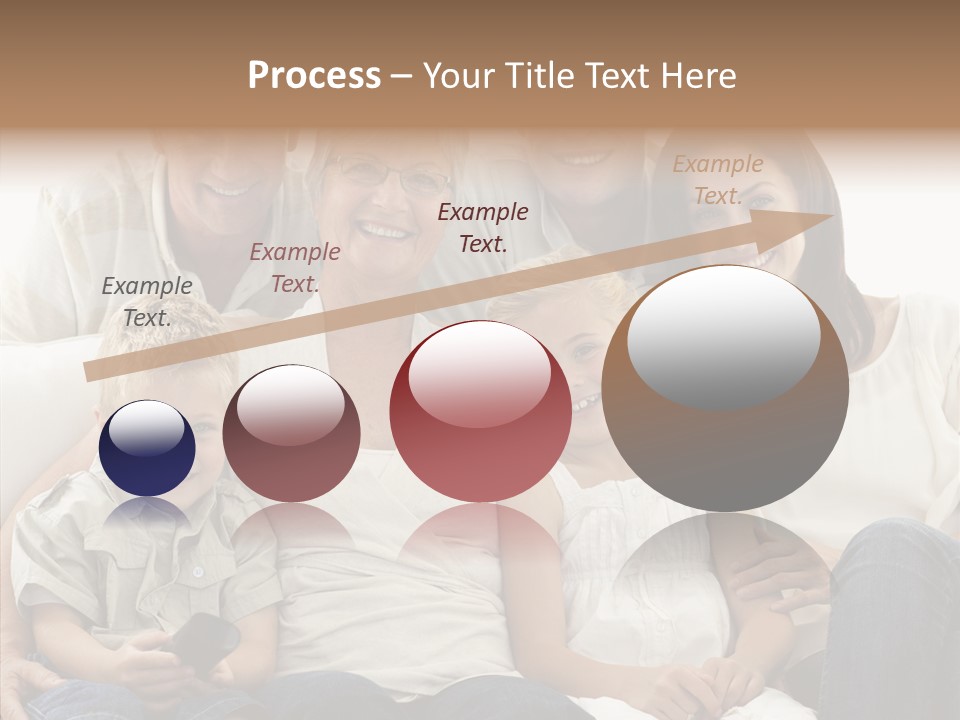 Process – Your Title Text Here

Example Text.

Example Text.

Example Text.

Example Text.